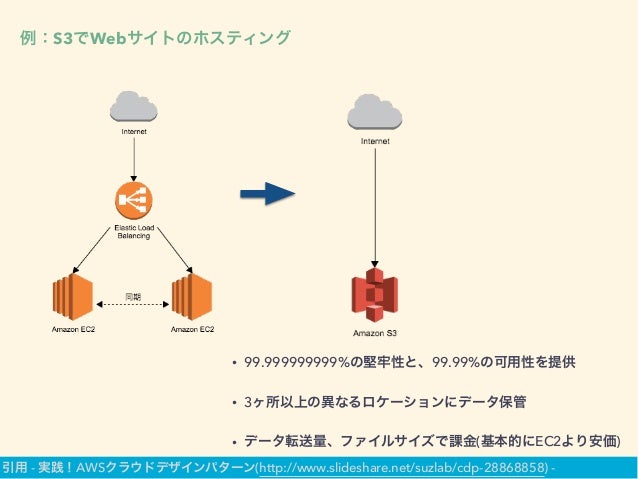 例：S3でWebサイトのホスティング

Internet

Elastic Load Balancing

同期

Amazon EC2

Amazon EC2

Internet

Amazon S3

• 99.999999999%の堅牢性と、99.99%の可用性を提供

• 3ヶ所以上の異なるロケーションにデータ保管

• データ転送量、ファイルサイズで課金(基本的にEC2より安価)

引用 - 実践！AWSクラウドデザインパターン(http://www.slideshare.net/suzlab/cdp-28868858) -